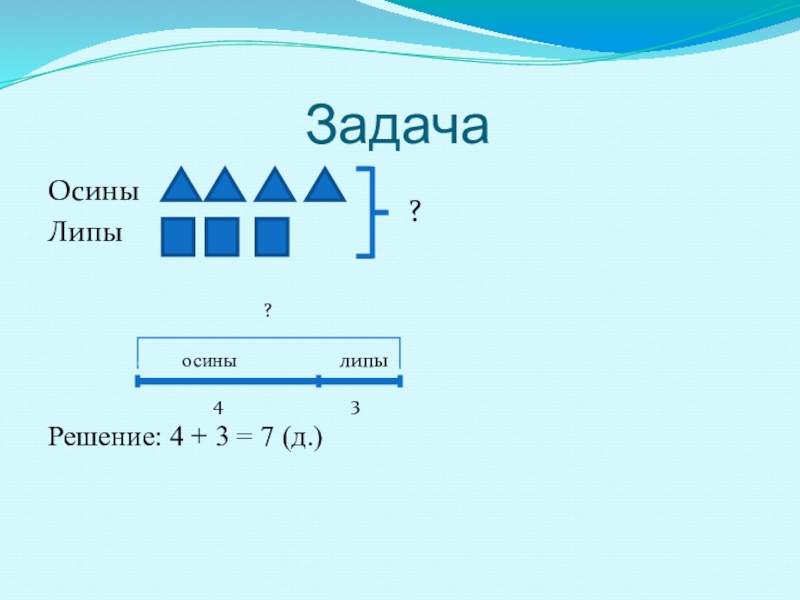 Задача

Осины

Липы

?

?

осины

липы

4

3

Решение: $4 + 3 = 7$ (д.)